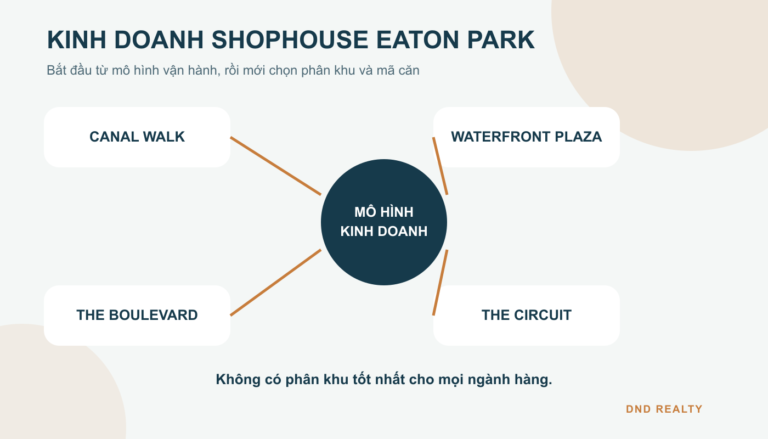 KINH DOANH SHOPHOUSE EATON PARK

Bắt đầu từ mô hình vận hành, rồi mới chọn phân khu và mã căn

CANAL WALK

WATERFRONT PLAZA

MÔ HÌNH KINH DOANH

THE BOULEVARD

THE CIRCUIT

Không có phân khu tốt nhất cho mọi ngành hàng.

DND REALTY